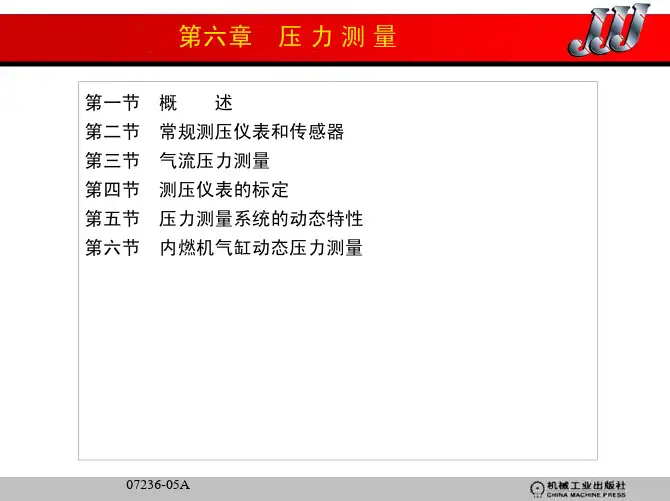 第六章　压 力 测 量

JJJ

第一节　概　　述
第二节　常规测压仪表和传感器
第三节　气流压力测量
第四节　测压仪表的标定
第五节　压力测量系统的动态特性
第六节　内燃机气缸动态压力测量

07236-05A

机械工业出版社
CHINA MACHINE PRESS